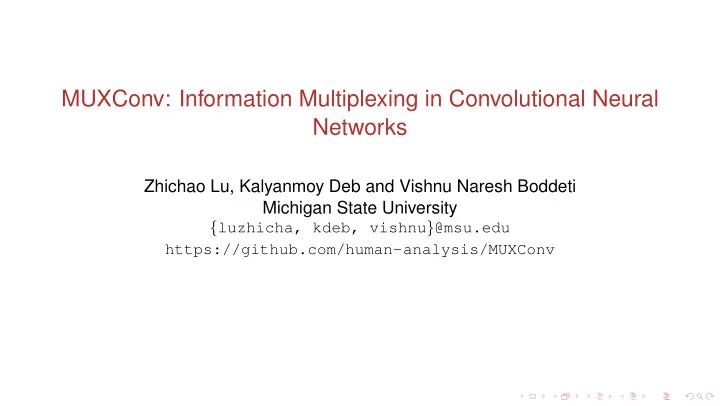 MUXConv: Information Multiplexing in Convolutional Neural Networks

Zhichao Lu, Kalyanmoy Deb and Vishnu Naresh Boddeti
Michigan State University
{luzhicha, kdeb, vishnu}@msu.edu
https://github.com/human-analysis/MUXConv